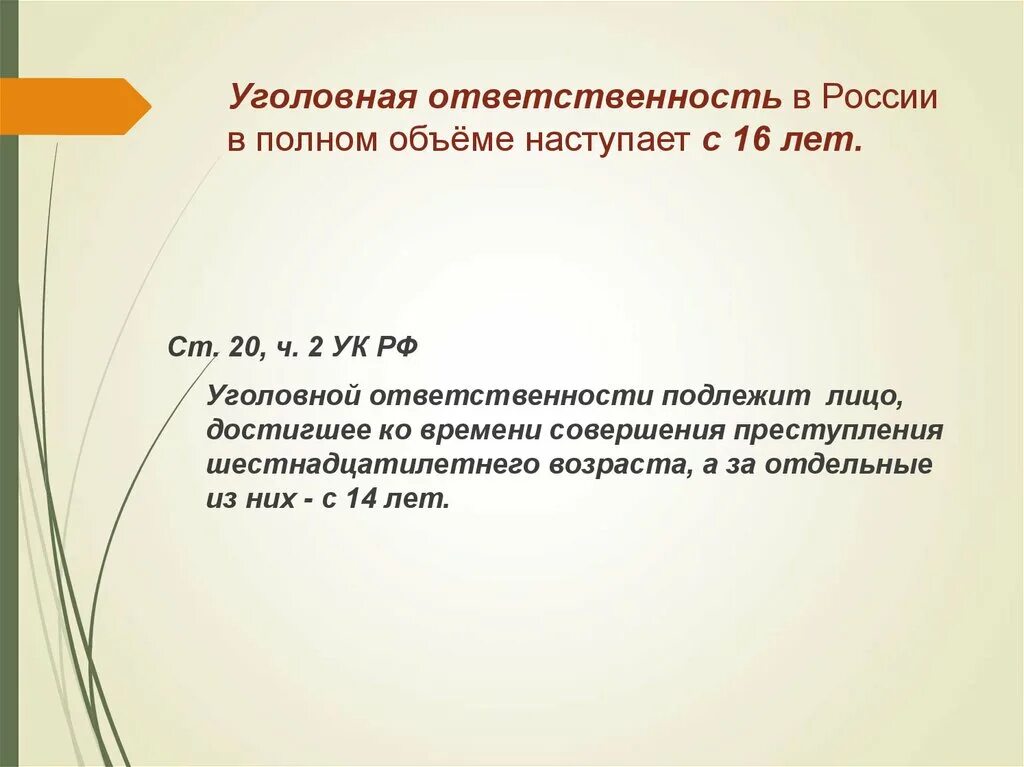 Уголовная ответственность в России в полном объёме наступает с 16 лет.

Ст. 20, ч. 2 УК РФ

Уголовной ответственности подлежит лицо, достигшее ко времени совершения преступления шестнадцатилетнего возраста, а за отдельные из них - с 14 лет.